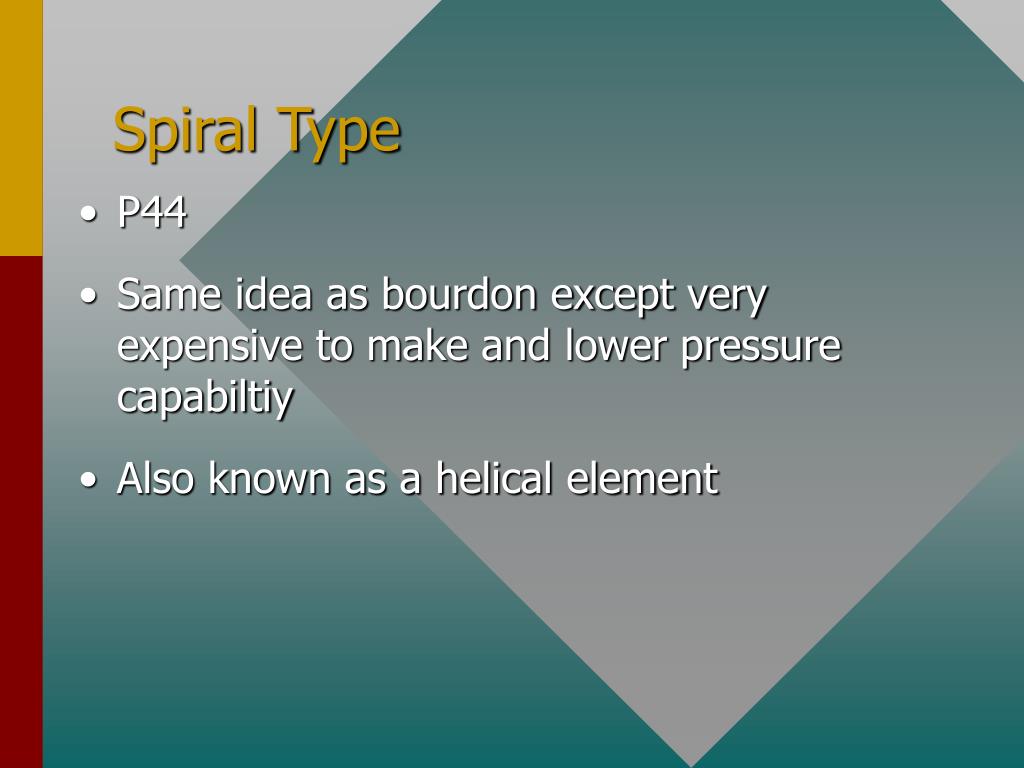 Spiral Type

• P44

• Same idea as bourdon except very expensive to make and lower pressure capabiltiy

• Also known as a helical element